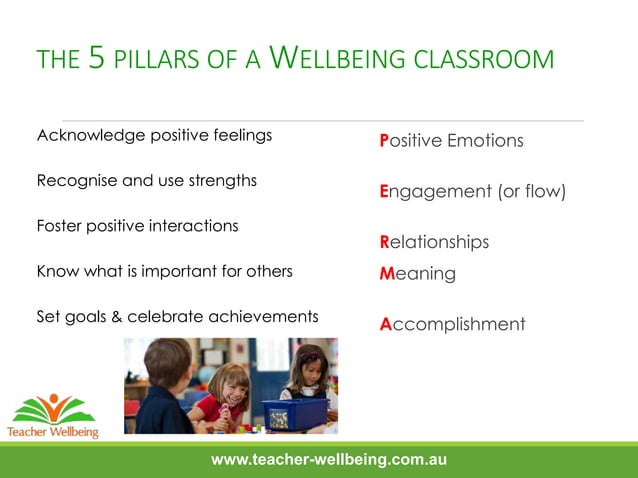 THE 5 PILLARS OF A WELLBEING CLASSROOM

Acknowledge positive feelings

Recognise and use strengths

Foster positive interactions

Know what is important for others

Set goals & celebrate achievements

Positive Emotions

Engagement (or flow)

Relationships

Meaning

Accomplishment

Teacher Wellbeing

www.teacher-wellbeing.com.au